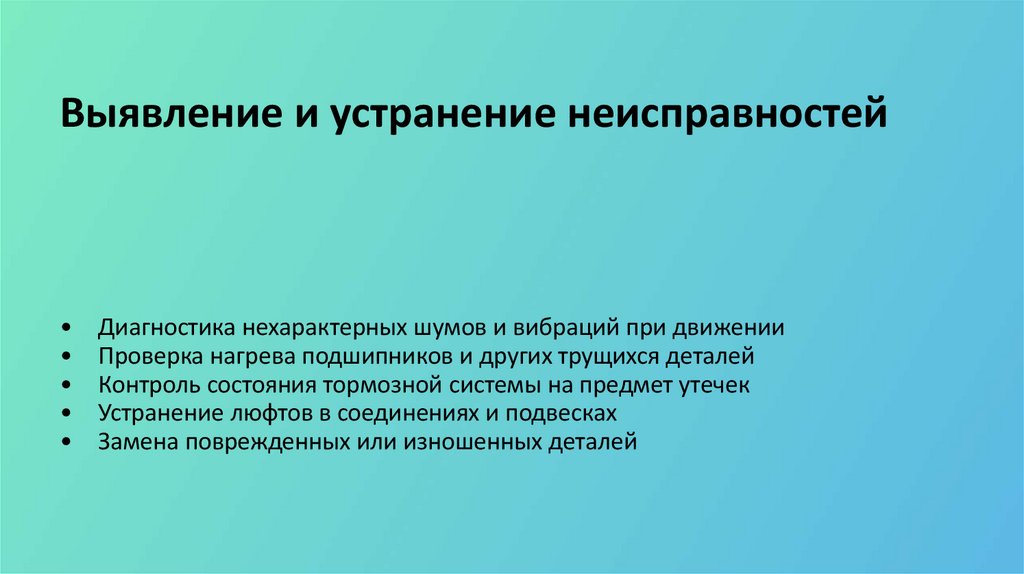 Выявление и устранение неисправностей

• Диагностика нехарактерных шумов и вибраций при движении
• Проверка нагрева подшипников и других трущихся деталей
• Контроль состояния тормозной системы на предмет утечек
• Устранение люфтов в соединениях и подвесках
• Замена поврежденных или изношенных деталей